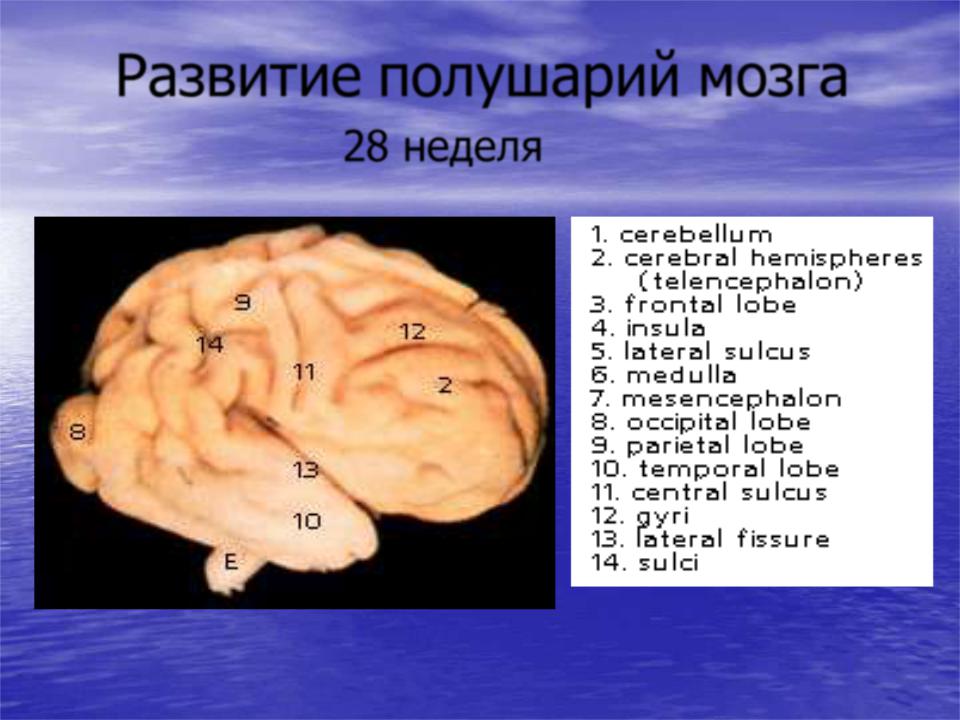 Развитие полушарий мозга

28 неделя

9
14
12
11
2
8
13
10
E

1. cerebellum
2. cerebral hemispheres (telencephalon)
3. frontal lobe
4. insula
5. lateral sulcus
6. medulla
7. mesencephalon
8. occipital lobe
9. parietal lobe
10. temporal lobe
11. central sulcus
12. gyri
13. lateral fissure
14. sulci